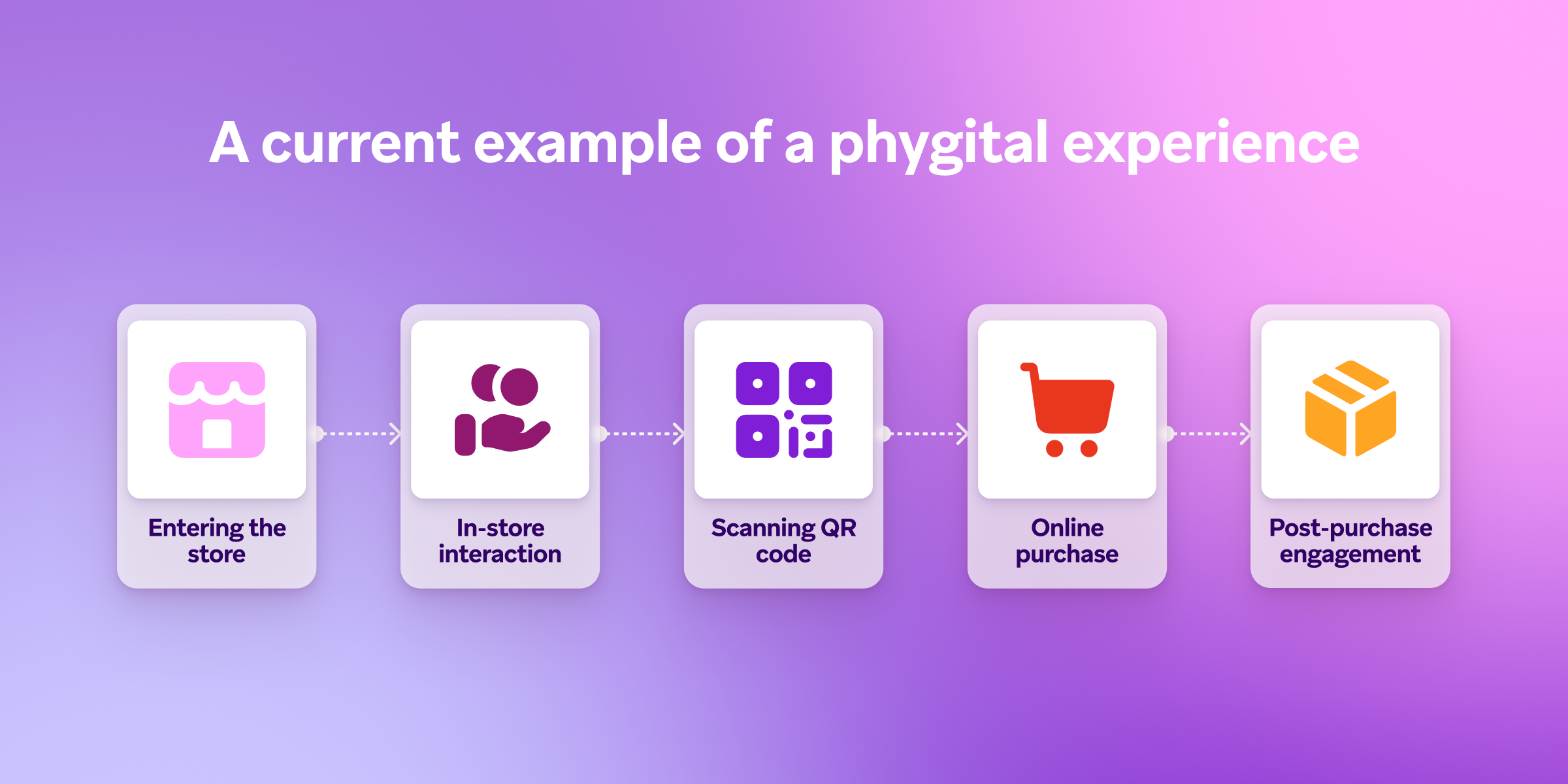 A current example of a phygital experience

Entering the store

In-store interaction

Scanning QR code

Online purchase

Post-purchase engagement